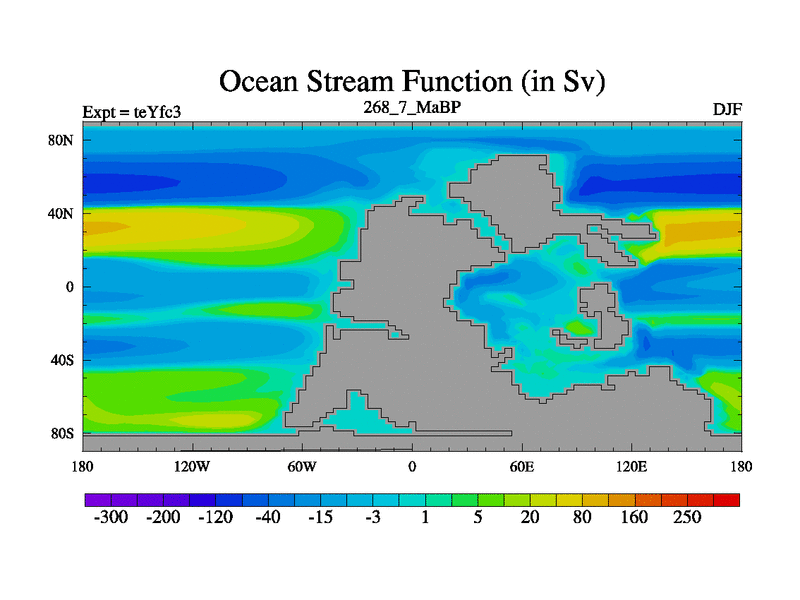 Ocean Stream Function (in Sv)

Expt = teYfc3
268_7_MaBP
DJF

80N
40N
0
40S
80S

180
120W
60W
0
60E
120E
180

-300 -200 -120 -40 -15 -3 1 5 20 80 160 250